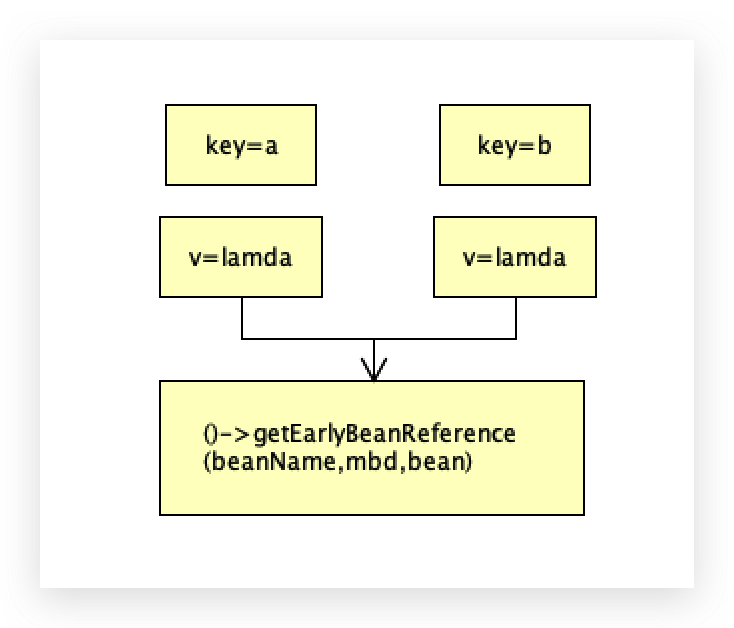 key=a

key=b

v=lamda

v=lamda

()->getEarlyBeanReference (beanName,mbd,bean)